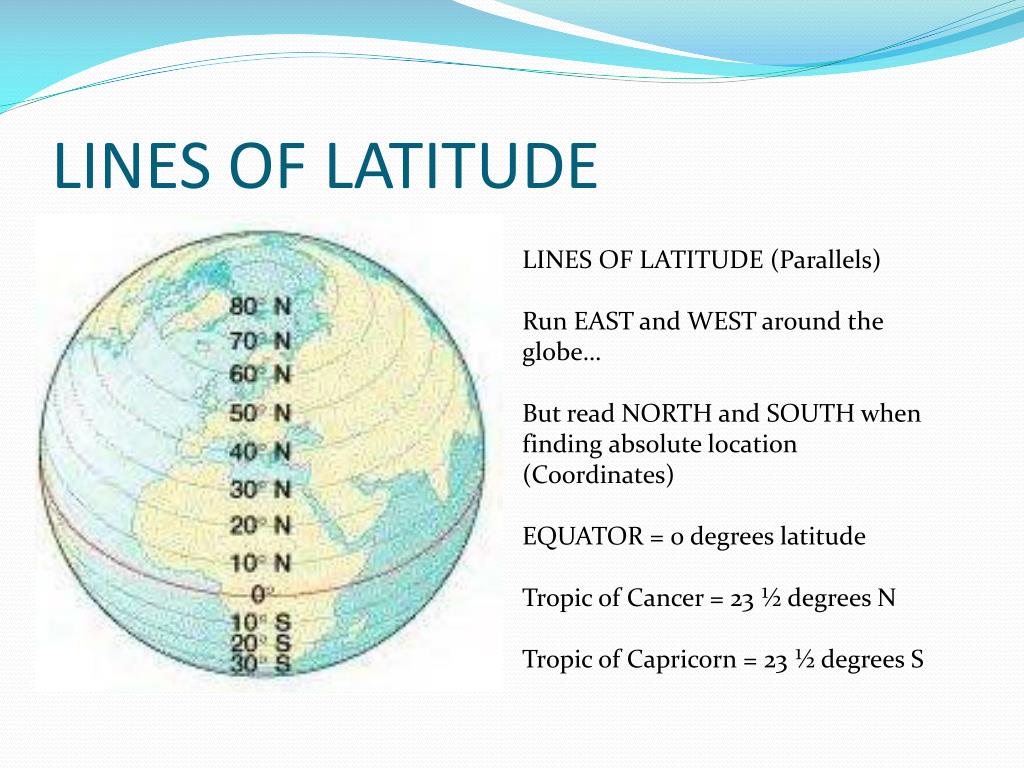 LINES OF LATITUDE

80° N
70° N
60° N
50° N
40° N
30° N
20° N
10° N
0°
10° S
20° S
30° S

LINES OF LATITUDE (Parallels)

Run EAST and WEST around the globe…

But read NORTH and SOUTH when finding absolute location (Coordinates)

EQUATOR = 0 degrees latitude

Tropic of Cancer = 23 ½ degrees N

Tropic of Capricorn = 23 ½ degrees S